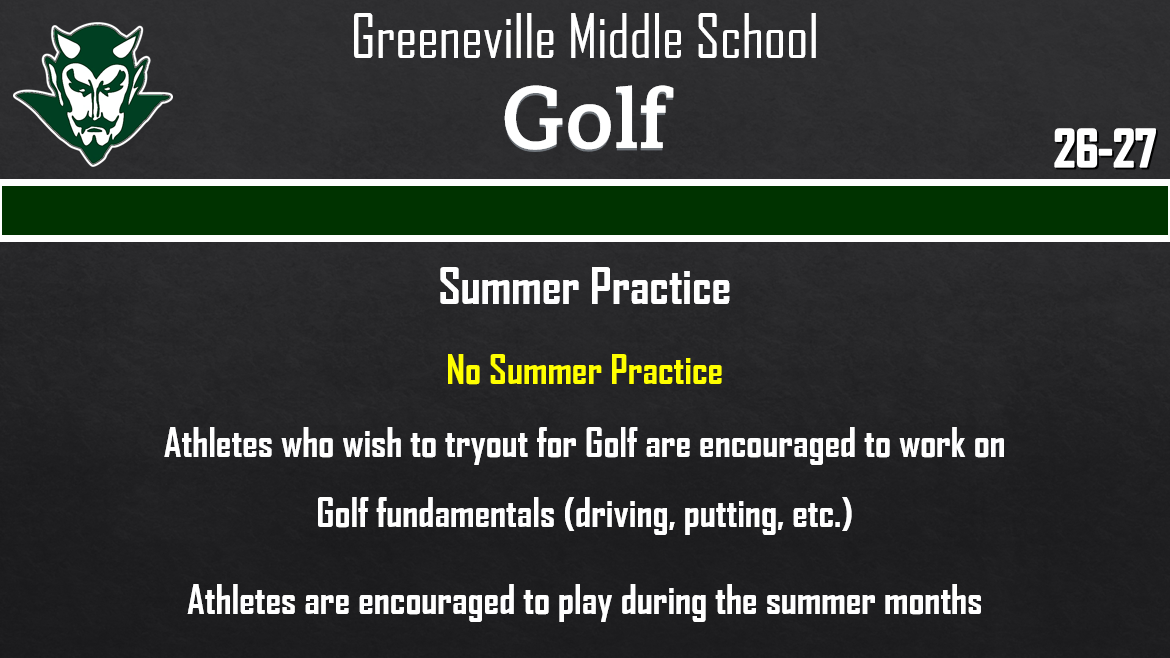 Greeneville Middle School

Golf

26-27

Summer Practice

No Summer Practice

Athletes who wish to tryout for Golf are encouraged to work on Golf fundamentals (driving, putting, etc.)

Athletes are encouraged to play during the summer months